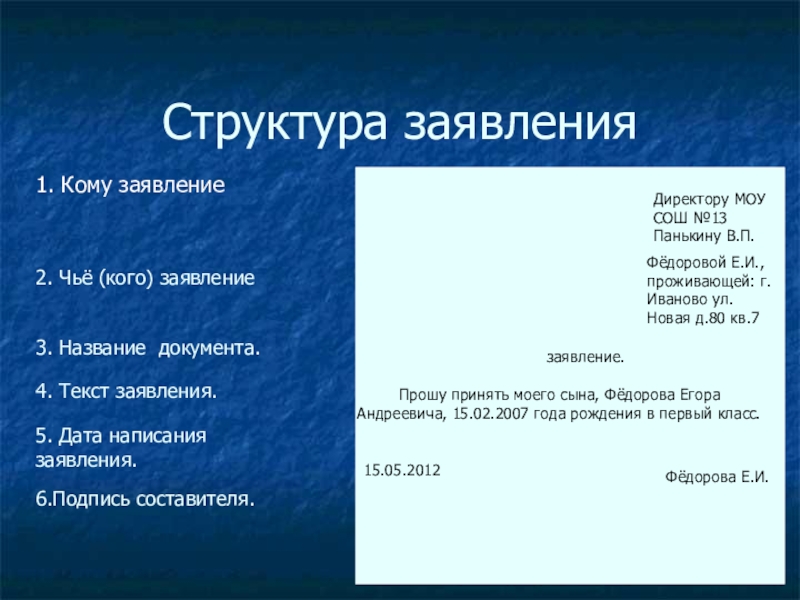 Структура заявления

1. Кому заявление

2. Чьё (кого) заявление

3. Название документа.

4. Текст заявления.

5. Дата написания заявления.

6.Подпись составителя.

Директору МОУ СОШ №13 Панькину В.П.

Фёдоровой Е.И., проживающей: г. Иваново ул. Новая д.80 кв.7

заявление.

Прошу принять моего сына, Фёдорова Егора Андреевича, 15.02.2007 года рождения в первый класс.

15.05.2012

Фёдорова Е.И.